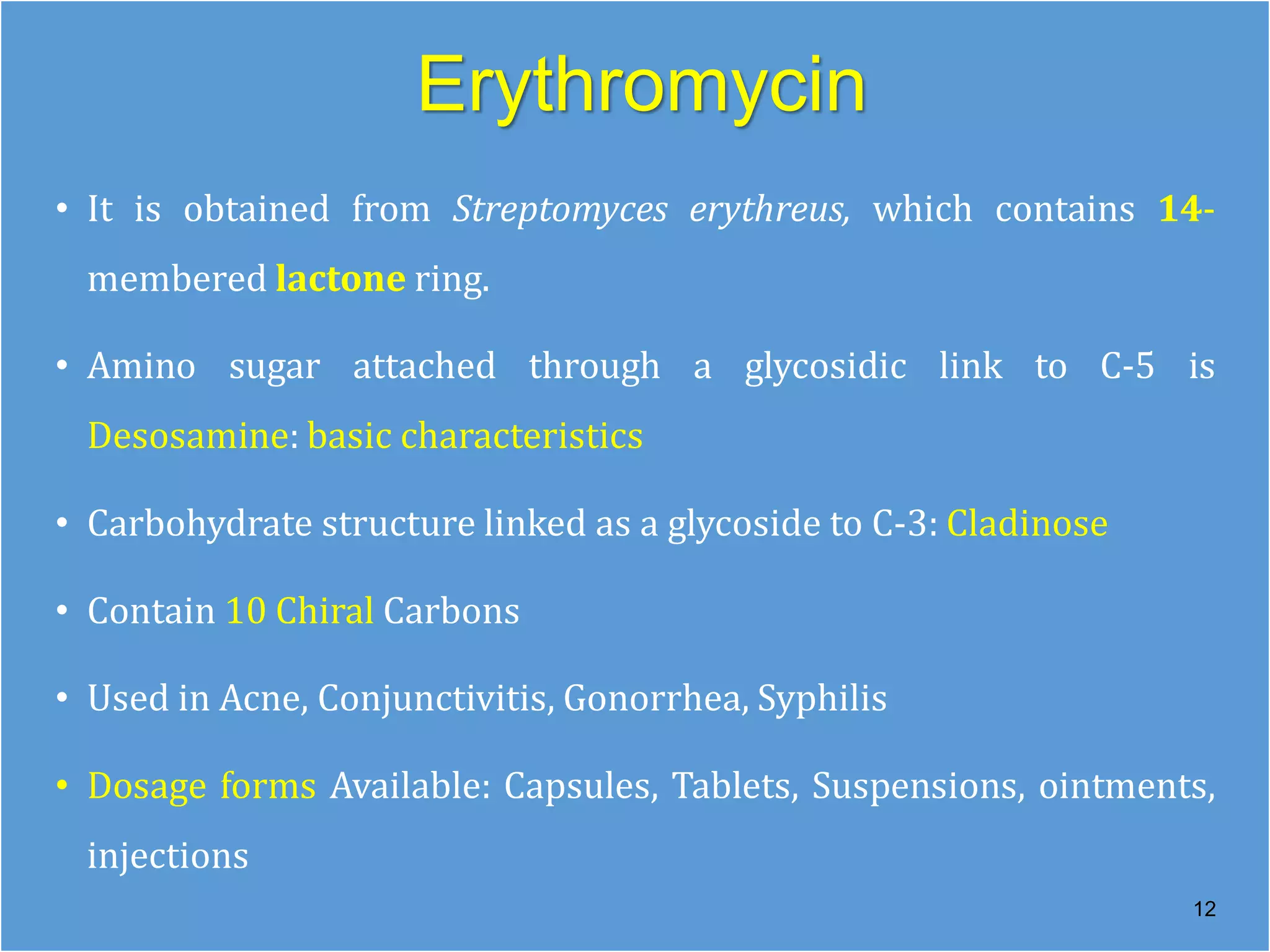 Erythromycin

• It is obtained from Streptomyces erythreus, which contains 14-membered lactone ring.

• Amino sugar attached through a glycosidic link to C-5 is Desosamine: basic characteristics

• Carbohydrate structure linked as a glycoside to C-3: Cladinose

• Contain 10 Chiral Carbons

• Used in Acne, Conjunctivitis, Gonorrhea, Syphilis

• Dosage forms Available: Capsules, Tablets, Suspensions, ointments, injections

12